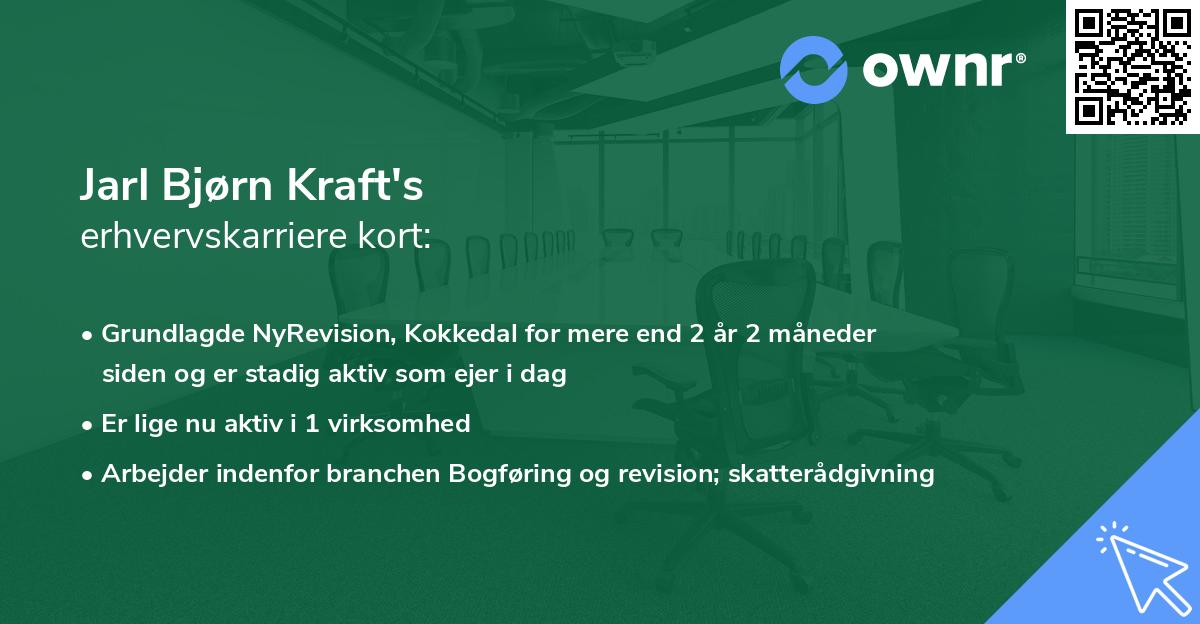 ownr®

Jarl Bjørn Kraft's
erhvervskarriere kort:

• Grundlagde NyRevision, Kokkedal for mere end 2 år 2 måneder siden og er stadig aktiv som ejer i dag
• Er lige nu aktiv i 1 virksomhed
• Arbejder indenfor branchen Bogføring og revision; skatterådgivning